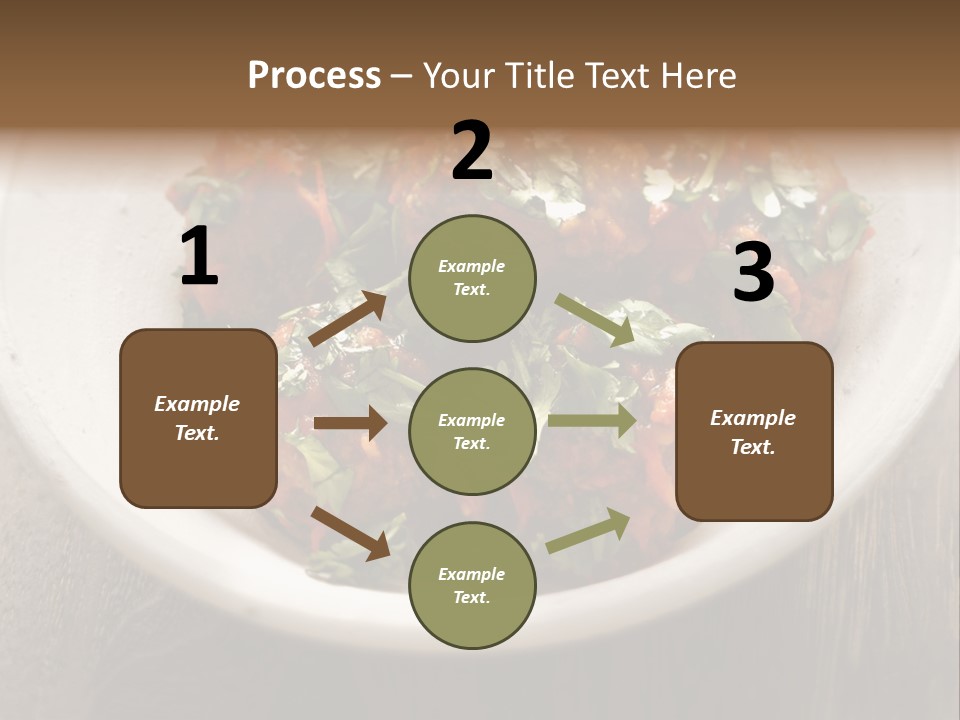 Process – Your Title Text Here

1

Example Text.

2

Example Text.

Example Text.

Example Text.

3

Example Text.